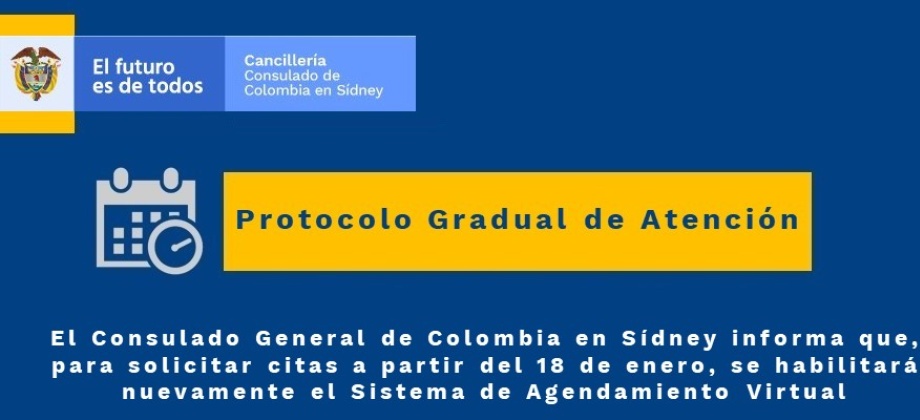 El futuro es de todos

Cancillería
Consulado de Colombia en Sídney

Protocolo Gradual de Atención

El Consulado General de Colombia en Sídney informa que, para solicitar citas a partir del 18 de enero, se habilitará nuevamente el Sistema de Agendamiento Virtual